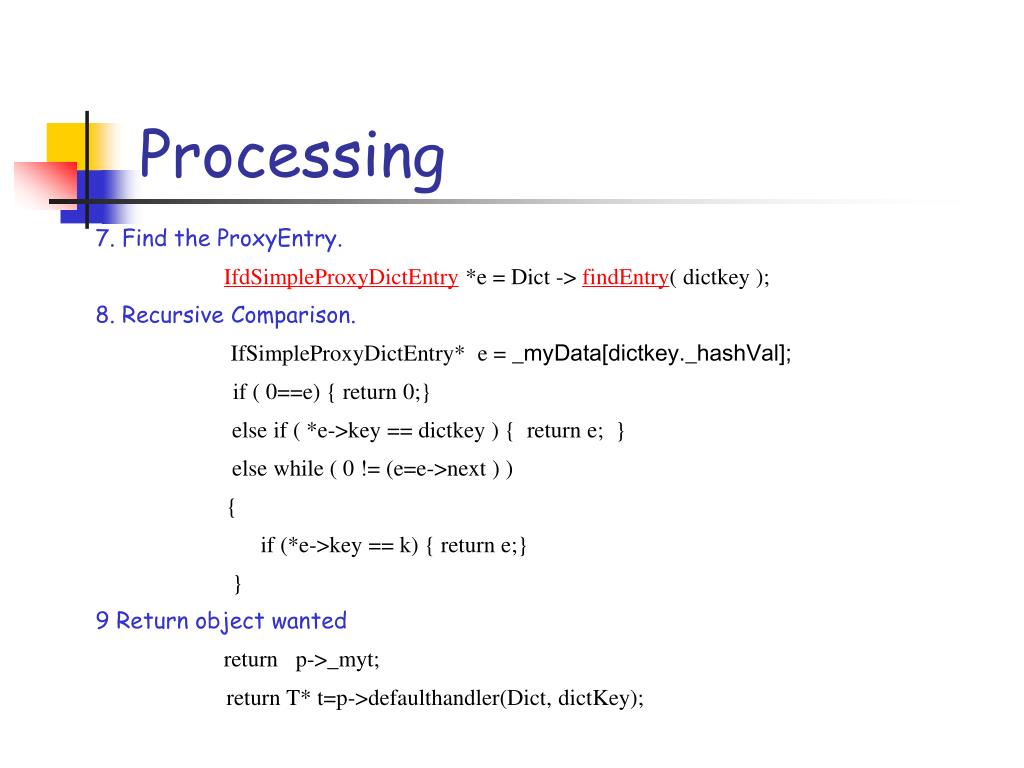 Processing

7. Find the ProxyEntry.

IfdSimpleProxyDictEntry *e = Dict -> findEntry( dictkey );

8. Recursive Comparison.

IfSimpleProxyDictEntry* e = _myData[dictkey._hashVal];

if ( 0==e) { return 0;}

else if ( *e->key == dictkey ) { return e; }

else while ( 0 != (e=e->next ) )

{

if (*e->key == k) { return e;}

}

9 Return object wanted

return p->_myt;

return T* t=p->defaulthandler(Dict, dictKey);